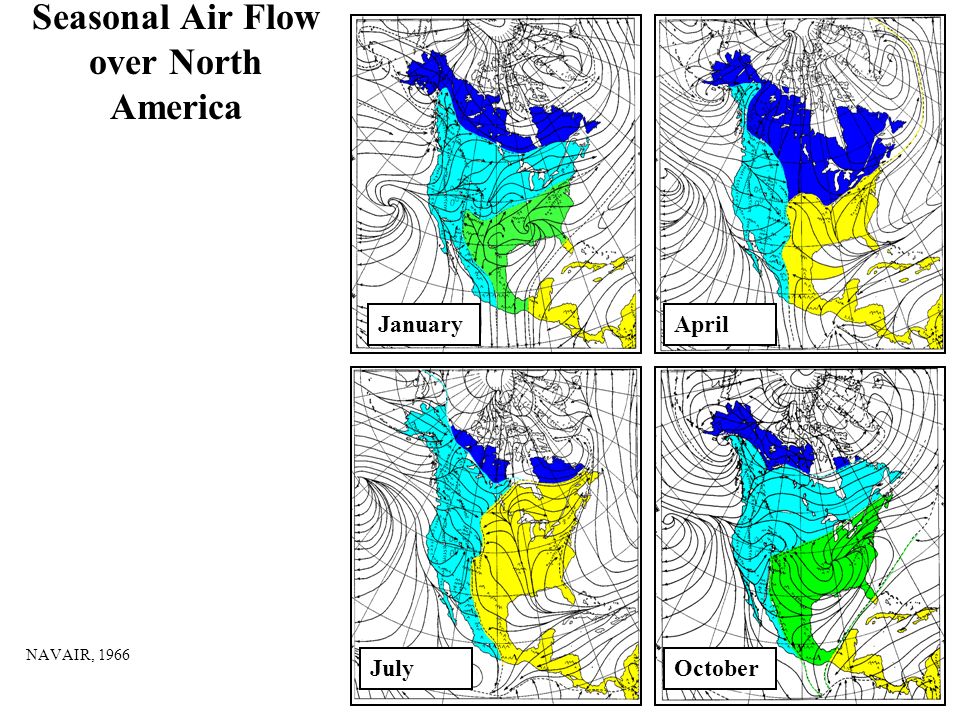 Seasonal Air Flow over North America

January

April

July

October

NAVAIR, 1966